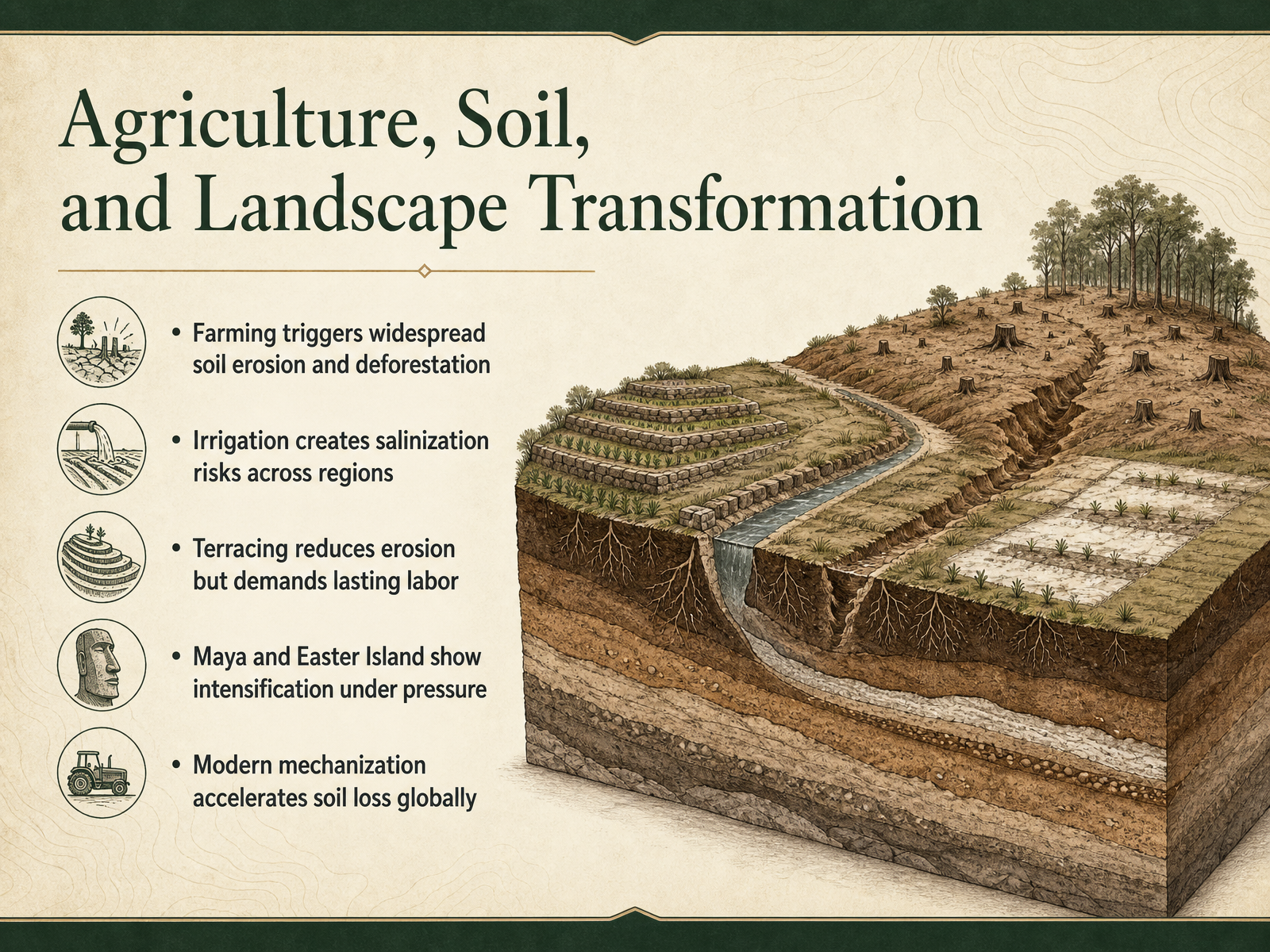 Agriculture, Soil, and Landscape Transformation

• Farming triggers widespread soil erosion and deforestation

• Irrigation creates salinization risks across regions

• Terracing reduces erosion but demands lasting labor

• Maya and Easter Island show intensification under pressure

• Modern mechanization accelerates soil loss globally